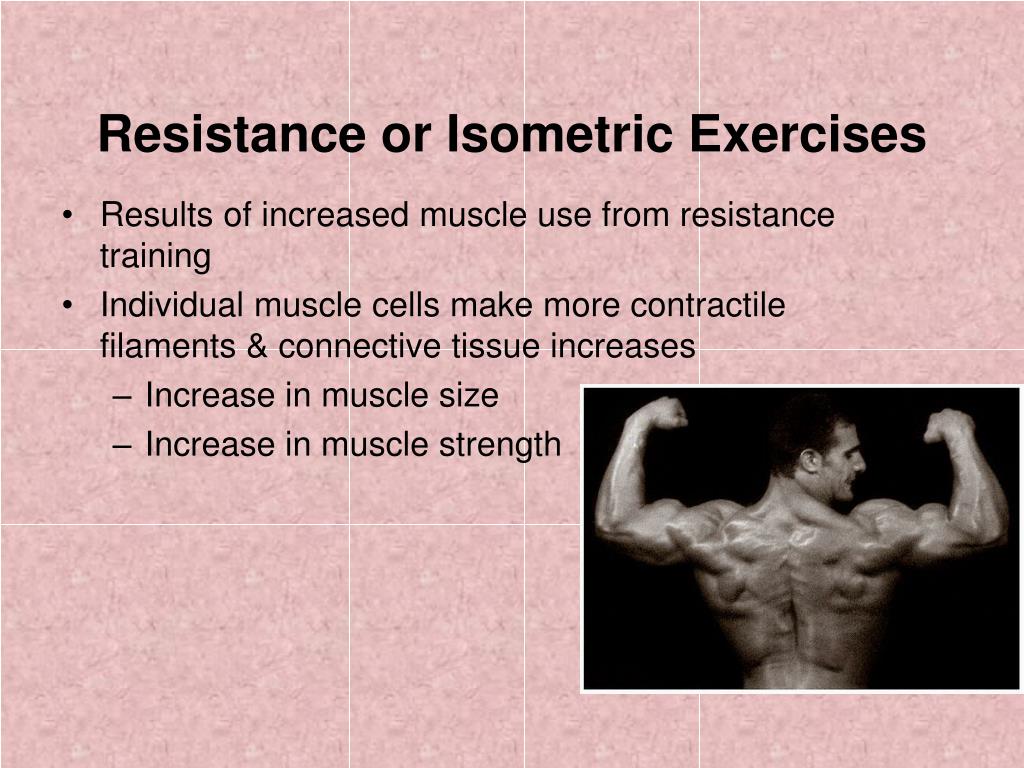 Resistance or Isometric Exercises

• Results of increased muscle use from resistance training
• Individual muscle cells make more contractile filaments & connective tissue increases
– Increase in muscle size
– Increase in muscle strength